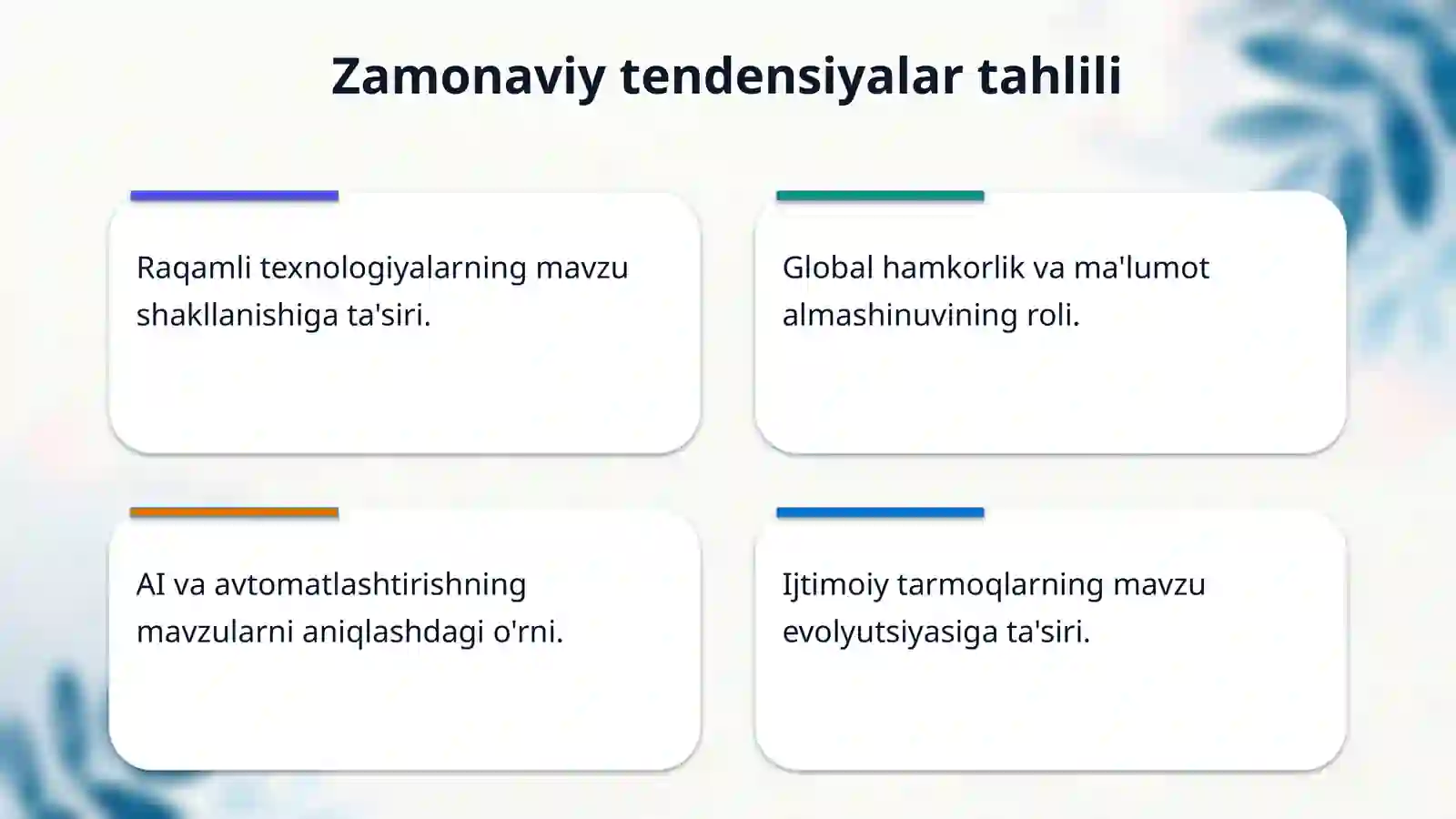 Zamonaviy tendensiyalar tahlili

Raqamli texnologiyalarning mavzu shakllanishiga ta'siri.

Global hamkorlik va ma'lumot almashinuvining roli.

AI va avtomatlashtirishning mavzularni aniqlashdagi o'rni.

Ijtimoiy tarmoqlarning mavzu evolyutsiyasiga ta'siri.